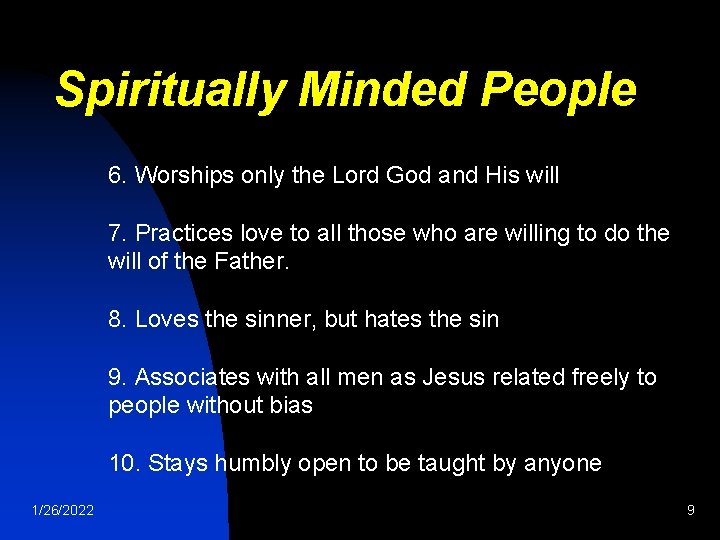 Spiritually Minded People

6. Worships only the Lord God and His will

7. Practices love to all those who are willing to do the will of the Father.

8. Loves the sinner, but hates the sin

9. Associates with all men as Jesus related freely to people without bias

10. Stays humbly open to be taught by anyone

1/26/2022

9